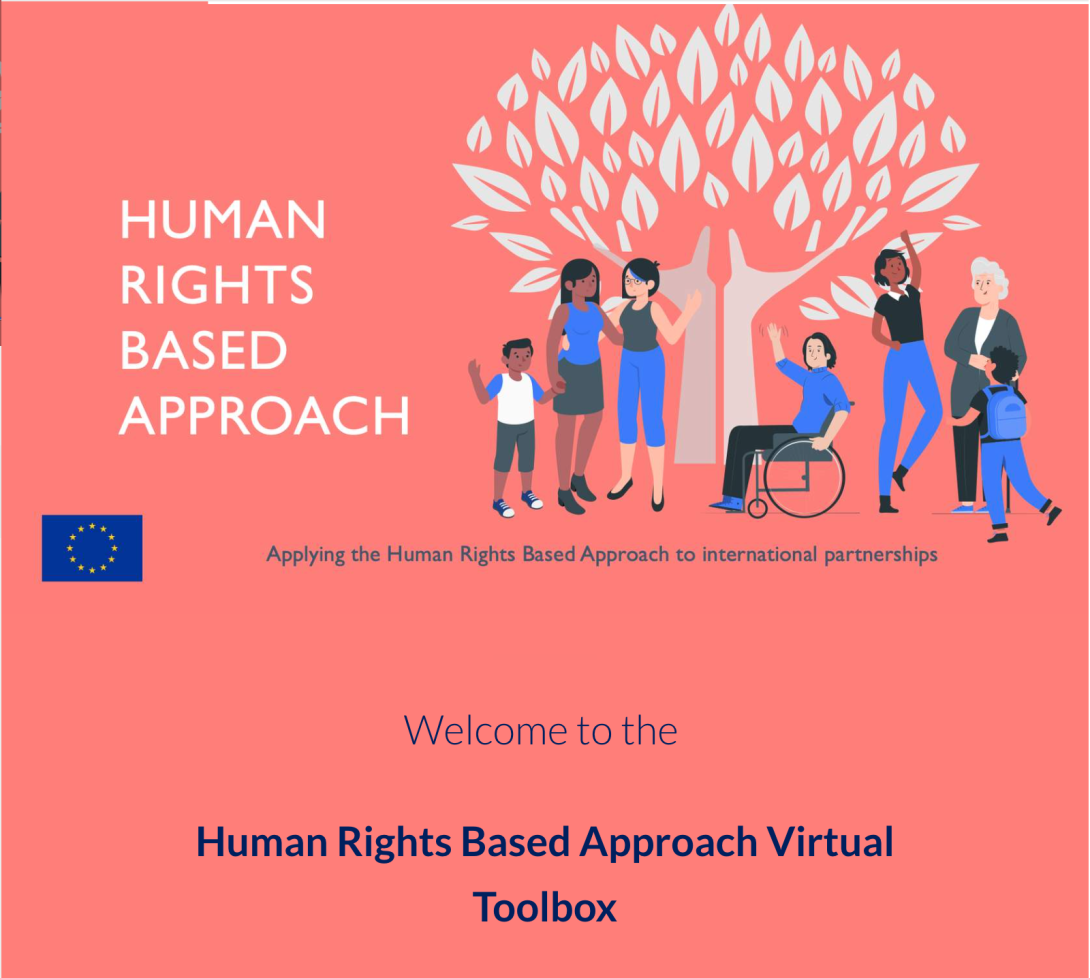 HUMAN RIGHTS BASED APPROACH

Applying the Human Rights Based Approach to international partnerships

Welcome to the

Human Rights Based Approach Virtual Toolbox